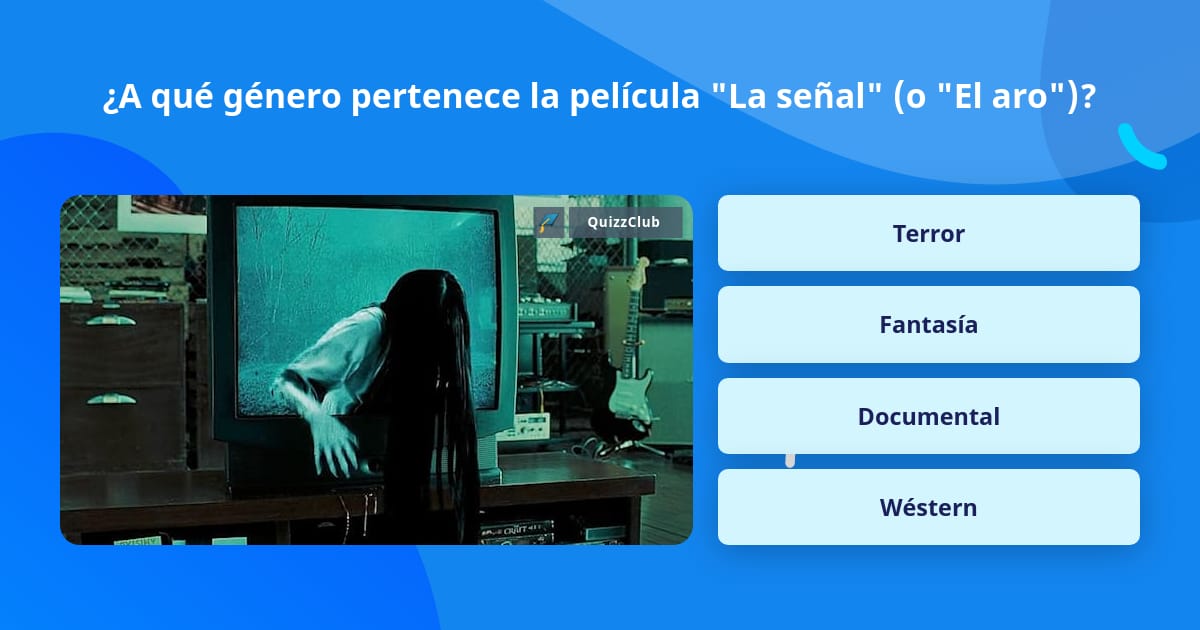 ¿A qué género pertenece la película "La señal" (o "El aro")?

QuizzClub

Terror

Fantasía

Documental

Wéstern